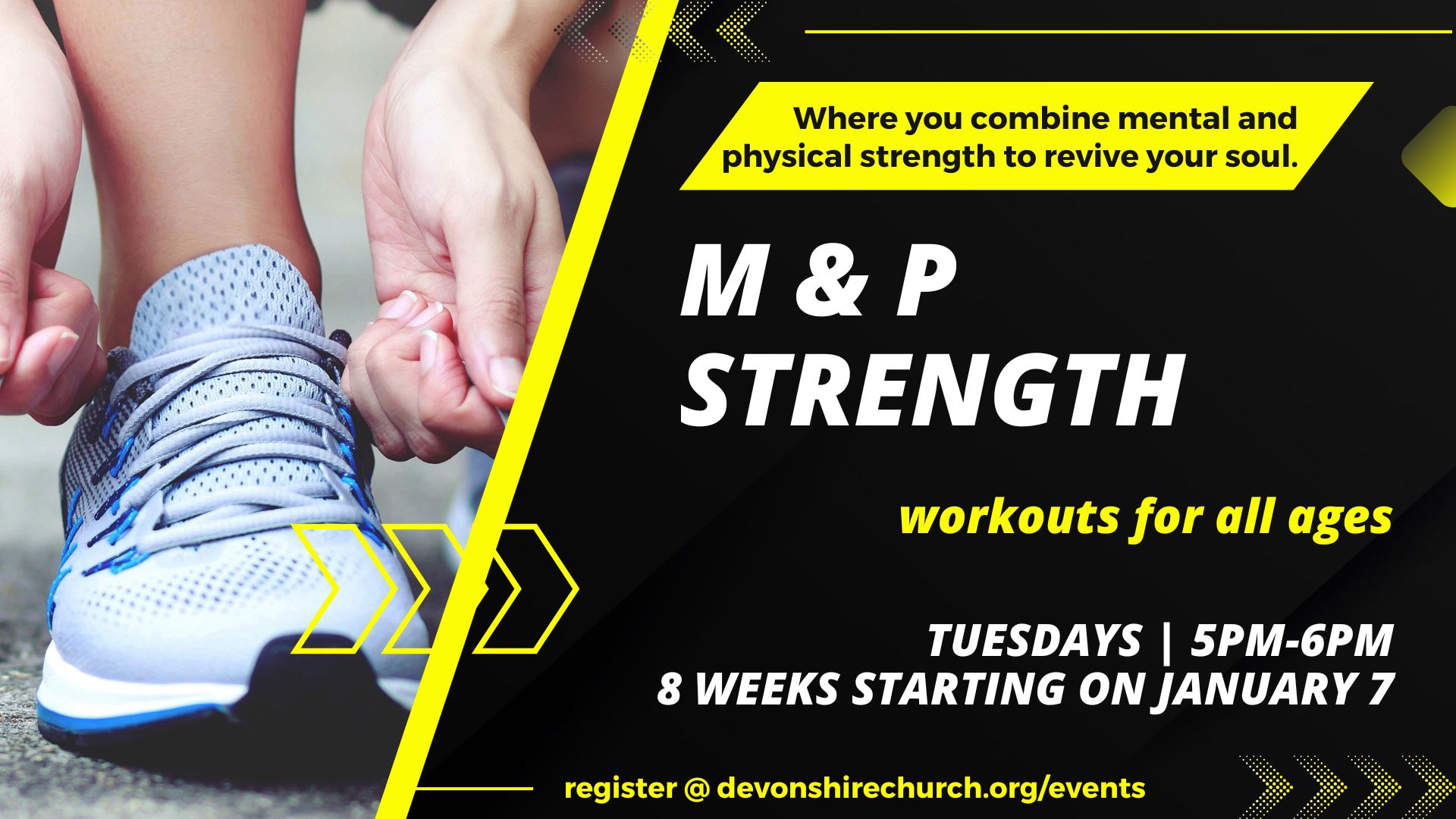 Where you combine mental and physical strength to revive your soul.

M & P STRENGTH

workouts for all ages

TUESDAYS | 5PM-6PM
8 WEEKS STARTING ON JANUARY 7

register @ devonshirechurch.org/events